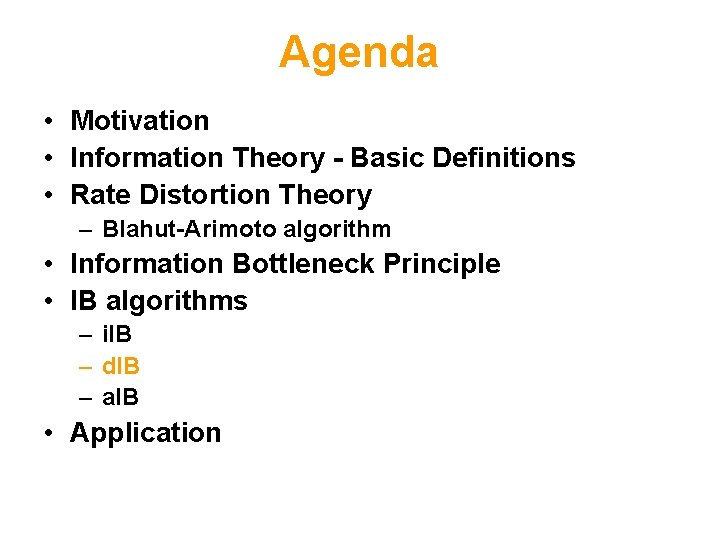 Agenda

• Motivation
• Information Theory - Basic Definitions
• Rate Distortion Theory
– Blahut-Arimoto algorithm
• Information Bottleneck Principle
• IB algorithms
– iIB
– dIB
– aIB
• Application